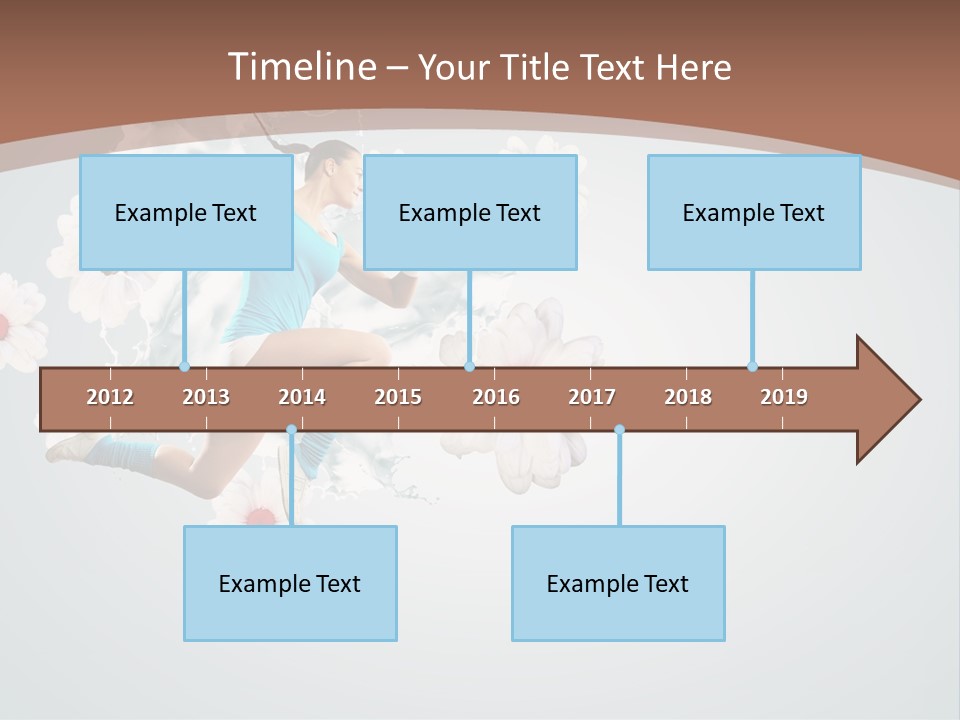 Timeline – Your Title Text Here

Example Text

Example Text

Example Text

2012 2013 2014 2015 2016 2017 2018 2019

Example Text

Example Text